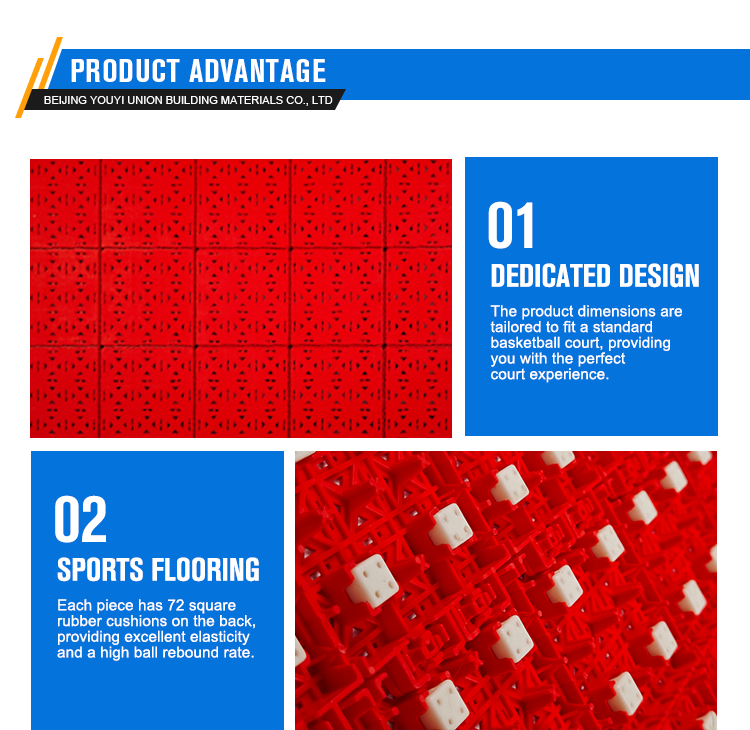 PRODUCT ADVANTAGE
BEIJING YOUYI UNION BUILDING MATERIALS CO., LTD

01
DEDICATED DESIGN
The product dimensions are tailored to fit a standard basketball court, providing you with the perfect court experience.

02
SPORTS FLOORING
Each piece has 72 square rubber cushions on the back, providing excellent elasticity and a high ball rebound rate.